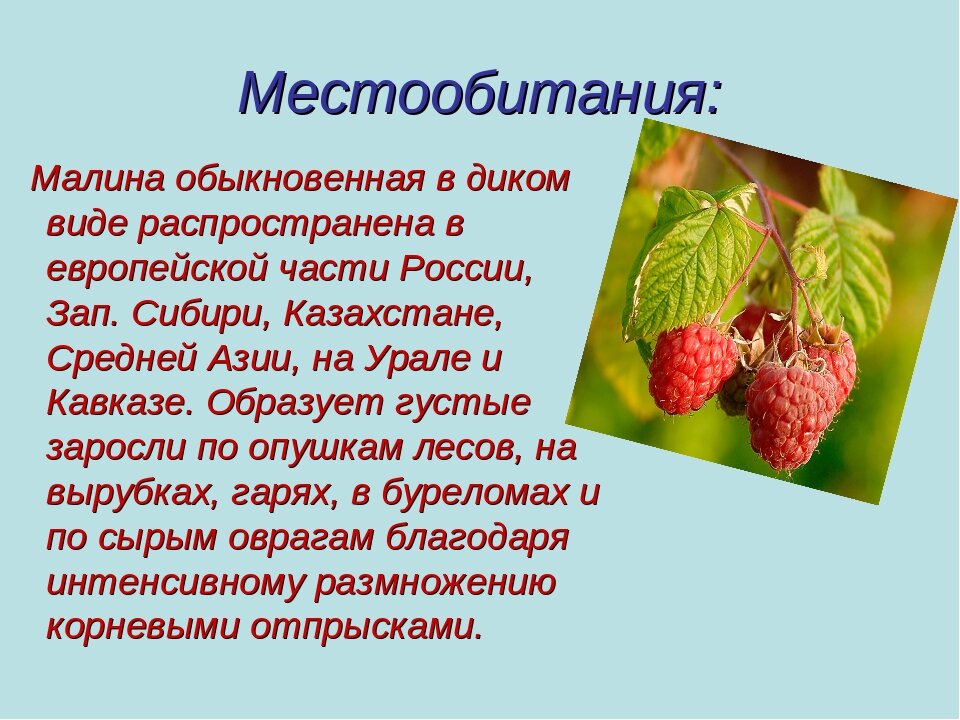 Местообитания:

Малина обыкновенная в диком виде распространена в европейской части России, Зап. Сибири, Казахстане, Средней Азии, на Урале и Кавказе. Образует густые заросли по опушкам лесов, на вырубках, гарях, в буреломах и по сырым оврагам благодаря интенсивному размножению корневыми отпрысками.